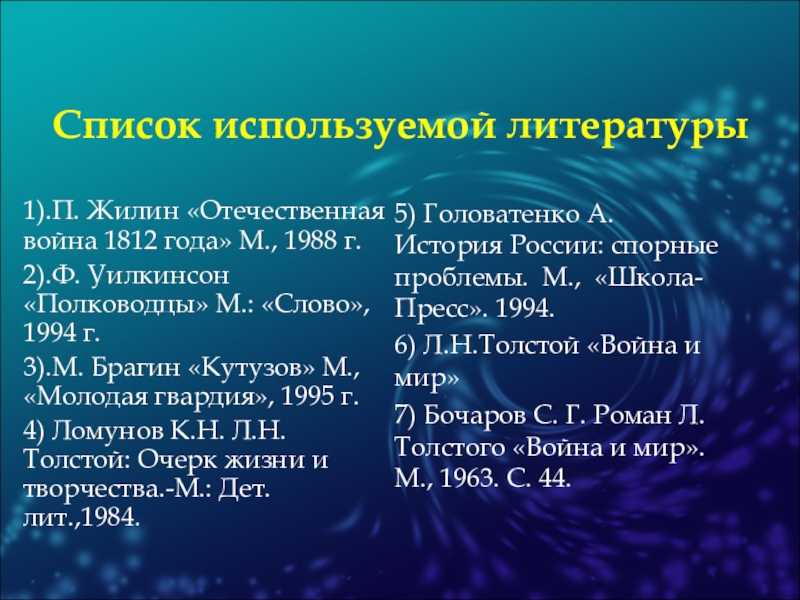 Список используемой литературы

1).П. Жилин «Отечественная война 1812 года» М., 1988 г.

2).Ф. Уилкинсон «Полководцы» М.: «Слово», 1994 г.

3).М. Брагин «Кутузов» М., «Молодая гвардия», 1995 г.

4) Ломунов К.Н. Л.Н. Толстой: Очерк жизни и творчества.-М.: Дет. лит.,1984.

5) Головатенко А. История России: спорные проблемы. М., «Школа-Пресс». 1994.

6) Л.Н.Толстой «Война и мир»

7) Бочаров С. Г. Роман Л. Толстого «Война и мир». М., 1963. С. 44.